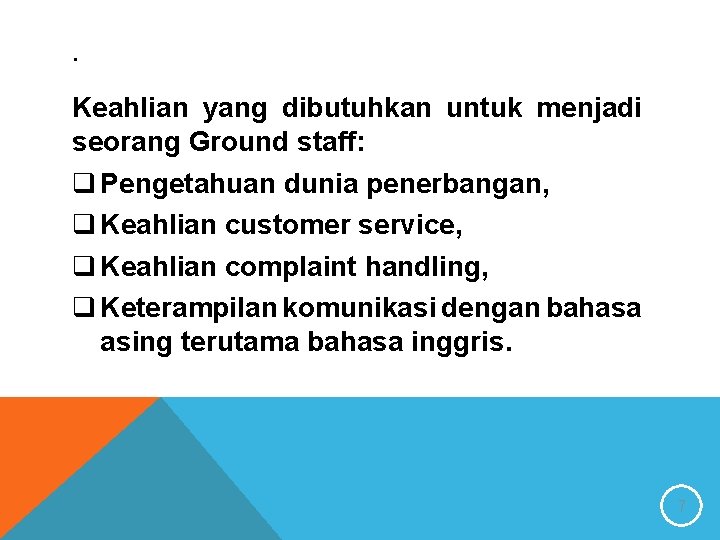 .

Keahlian yang dibutuhkan untuk menjadi seorang Ground staff:

❑ Pengetahuan dunia penerbangan,
❑ Keahlian customer service,
❑ Keahlian complaint handling,
❑ Keterampilan komunikasi dengan bahasa asing terutama bahasa inggris.

7